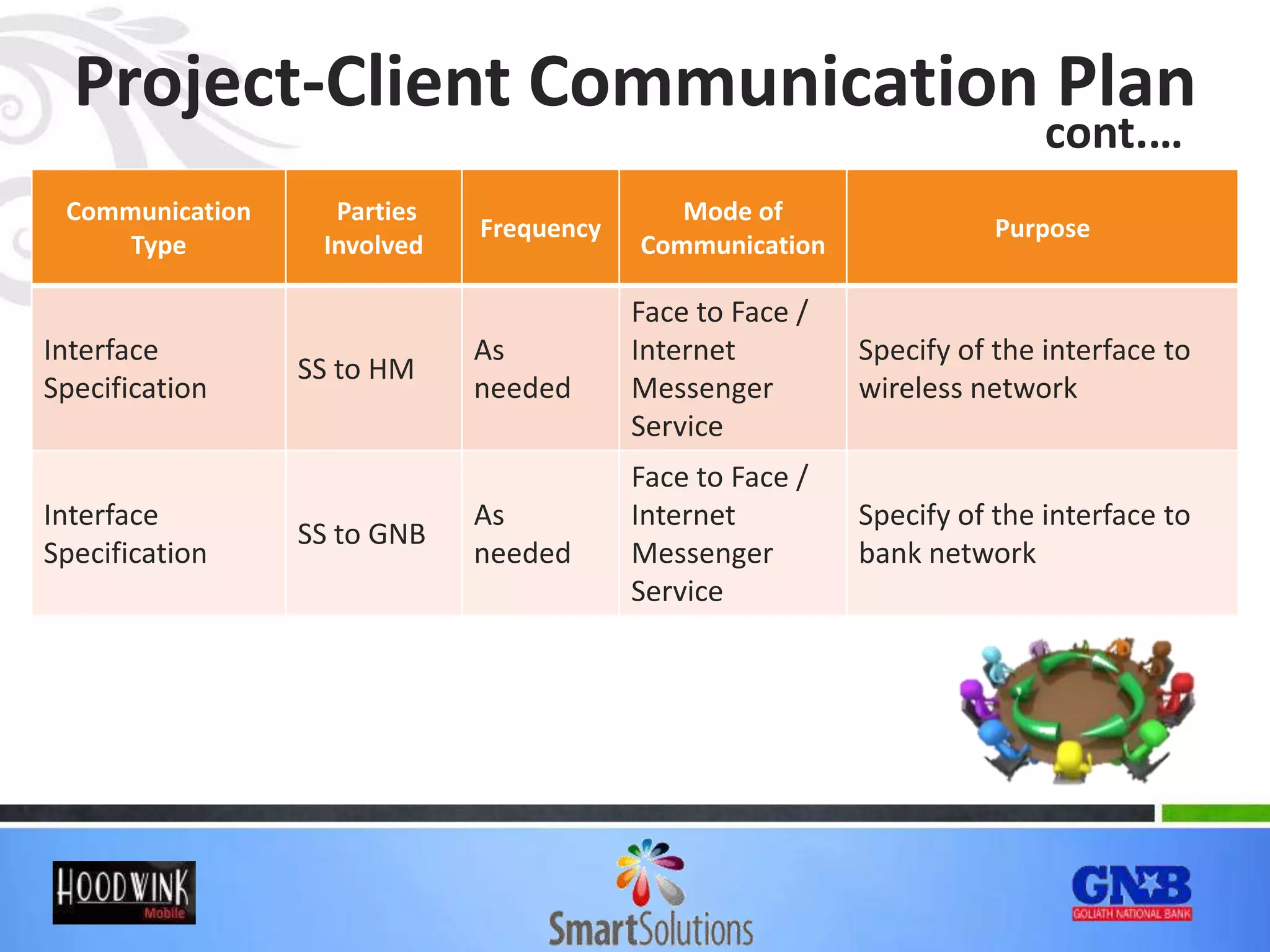 Project-Client Communication Plan cont....

| Communication Type | Parties Involved | Frequency | Mode of Communication | Purpose |
|---|---|---|---|---|
| Interface Specification | SS to HM | As needed | Face to Face / Internet Messenger Service | Specify of the interface to wireless network |
| Interface Specification | SS to GNB | As needed | Face to Face / Internet Messenger Service | Specify of the interface to bank network |

HOODWINK Mobile

SmartSolutions

GNB GOLIATH NATIONAL BANK